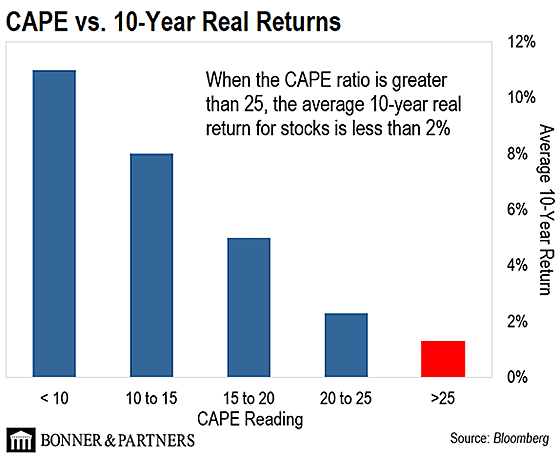 CAPE vs. 10-Year Real Returns

When the CAPE ratio is greater than 25, the average 10-year real return for stocks is less than 2%

12%
10%
8%
6%
4%
2%
0%

Average 10-Year Return

< 10
10 to 15
15 to 20
20 to 25
>25

CAPE Reading

BONNER & PARTNERS

Source: Bloomberg